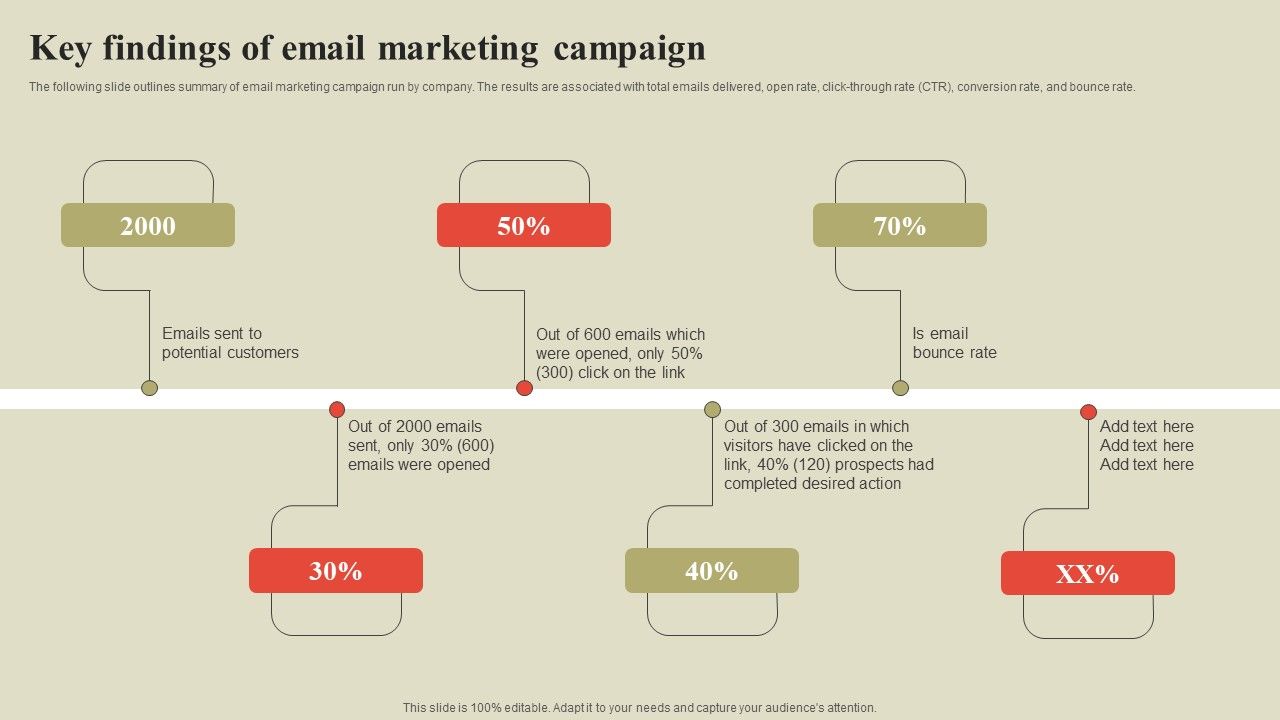 Key findings of email marketing campaign

The following slide outlines summary of email marketing campaign run by company. The results are associated with total emails delivered, open rate, click-through rate (CTR), conversion rate, and bounce rate.

2000

Emails sent to potential customers

30%

Out of 2000 emails sent, only 30% (600) emails were opened

50%

Out of 600 emails which were opened, only 50% (300) click on the link

40%

Out of 300 emails in which visitors have clicked on the link, 40% (120) prospects had completed desired action

70%

Is email bounce rate

XX%

Add text here
Add text here
Add text here

This slide is 100% editable. Adapt it to your needs and capture your audience's attention.